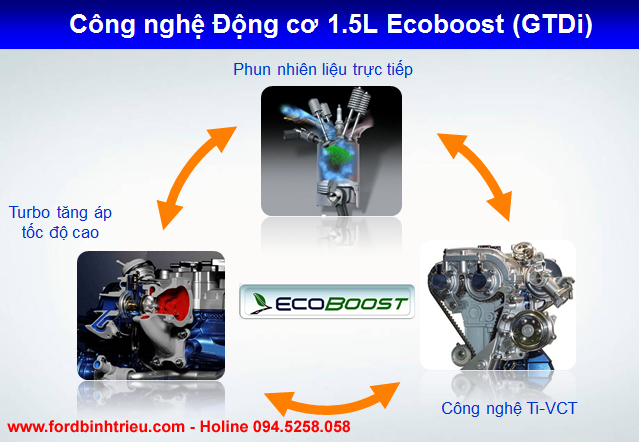 Công nghệ Động cơ 1.5L Ecoboost (GTDi)

Phun nhiên liệu trực tiếp

Turbo tăng áp tốc độ cao

ECOBOOST

Công nghệ Ti-VCT

www.fordbinhtrieu.com - Holine 094.5258.058